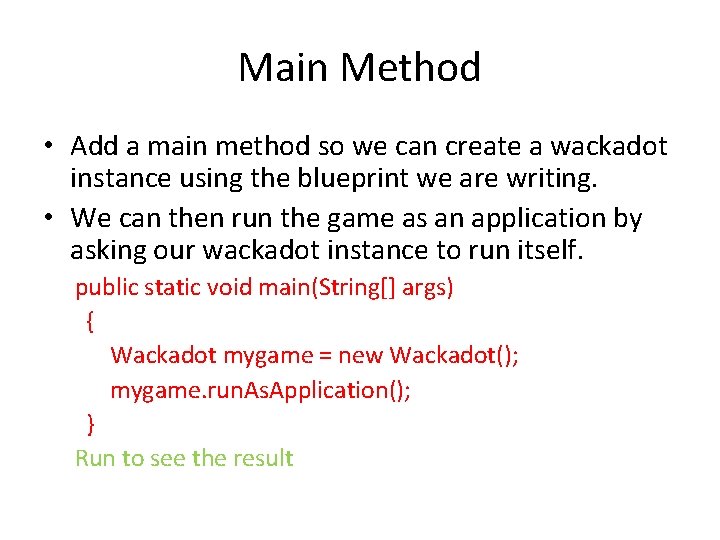 Main Method

• Add a main method so we can create a wackadot instance using the blueprint we are writing.

• We can then run the game as an application by asking our wackadot instance to run itself.

public static void main(String[] args)
{
Wackadot mygame = new Wackadot();
mygame.runAsApplication();
}

Run to see the result